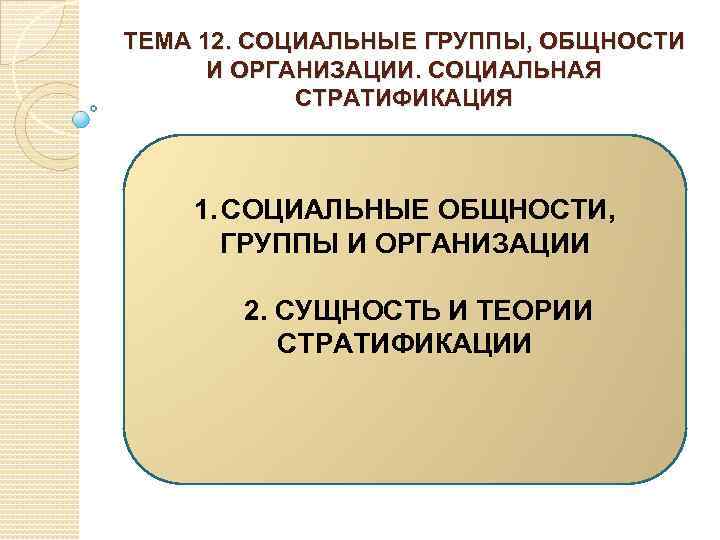 ТЕМА 12. СОЦИАЛЬНЫЕ ГРУППЫ, ОБЩНОСТИ И ОРГАНИЗАЦИИ. СОЦИАЛЬНАЯ СТРАТИФИКАЦИЯ

1. СОЦИАЛЬНЫЕ ОБЩНОСТИ, ГРУППЫ И ОРГАНИЗАЦИИ

2. СУЩНОСТЬ И ТЕОРИИ СТРАТИФИКАЦИИ